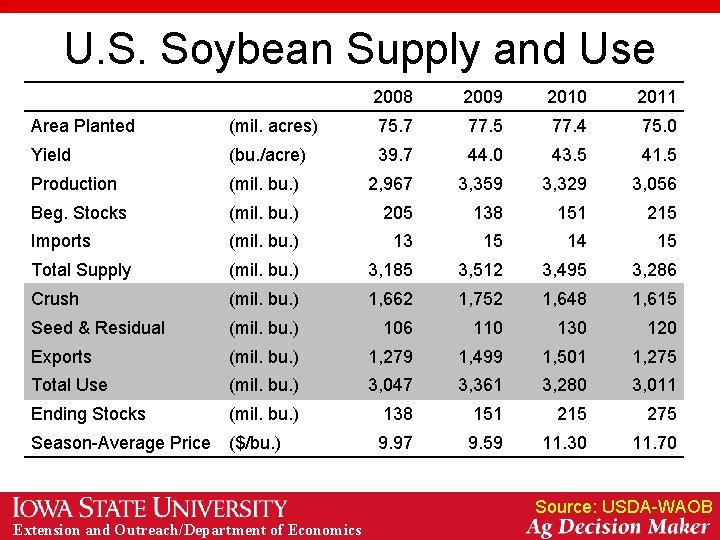 U.S. Soybean Supply and Use

| | | 2008 | 2009 | 2010 | 2011 |
|---|---|---|---|---|---|
| Area Planted | (mil. acres) | 75.7 | 77.5 | 77.4 | 75.0 |
| Yield | (bu./acre) | 39.7 | 44.0 | 43.5 | 41.5 |
| Production | (mil. bu.) | 2,967 | 3,359 | 3,329 | 3,056 |
| Beg. Stocks | (mil. bu.) | 205 | 138 | 151 | 215 |
| Imports | (mil. bu.) | 13 | 15 | 14 | 15 |
| Total Supply | (mil. bu.) | 3,185 | 3,512 | 3,495 | 3,286 |
| Crush | (mil. bu.) | 1,662 | 1,752 | 1,648 | 1,615 |
| Seed & Residual | (mil. bu.) | 106 | 110 | 130 | 120 |
| Exports | (mil. bu.) | 1,279 | 1,499 | 1,501 | 1,275 |
| Total Use | (mil. bu.) | 3,047 | 3,361 | 3,280 | 3,011 |
| Ending Stocks | (mil. bu.) | 138 | 151 | 215 | 275 |
| Season-Average Price | ($/bu.) | 9.97 | 9.59 | 11.30 | 11.70 |

IOWA STATE UNIVERSITY
Extension and Outreach/Department of Economics

Source: USDA-WAOB
Ag Decision Maker